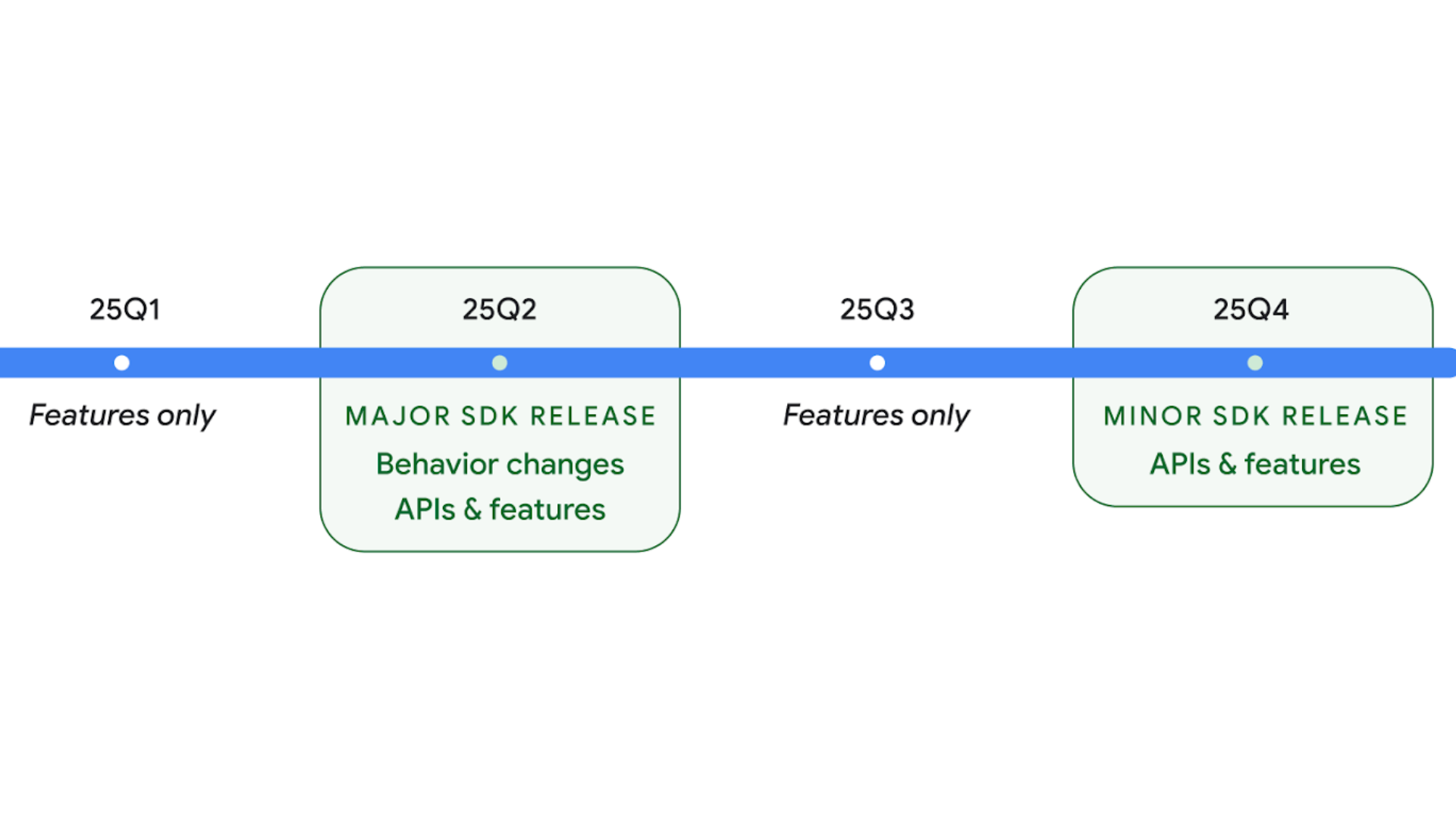 25Q1

Features only

25Q2

MAJOR SDK RELEASE

Behavior changes

APIs & features

25Q3

Features only

25Q4

MINOR SDK RELEASE

APIs & features